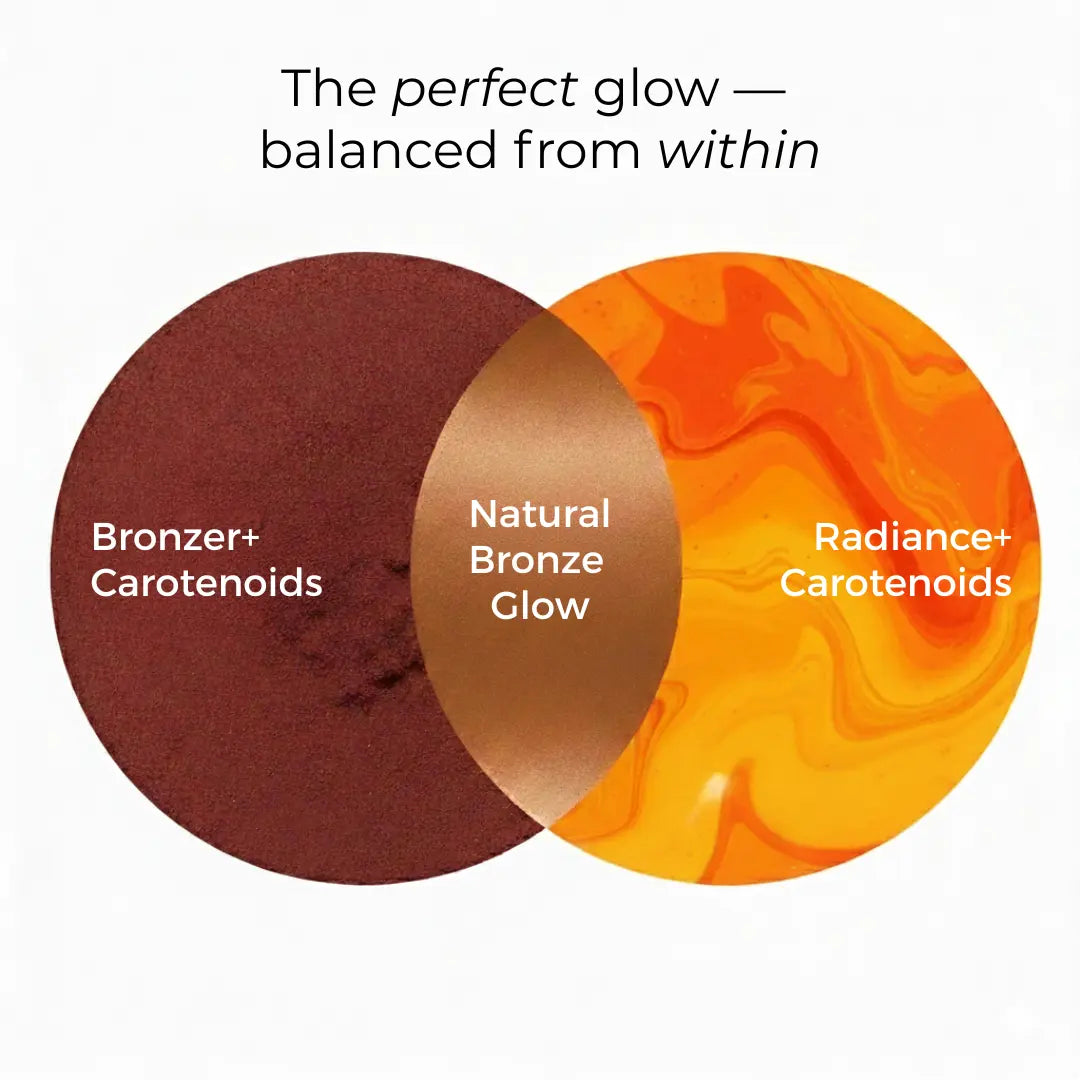 The perfect glow — balanced from within

Bronzer+ Carotenoids

Natural Bronze Glow

Radiance+ Carotenoids